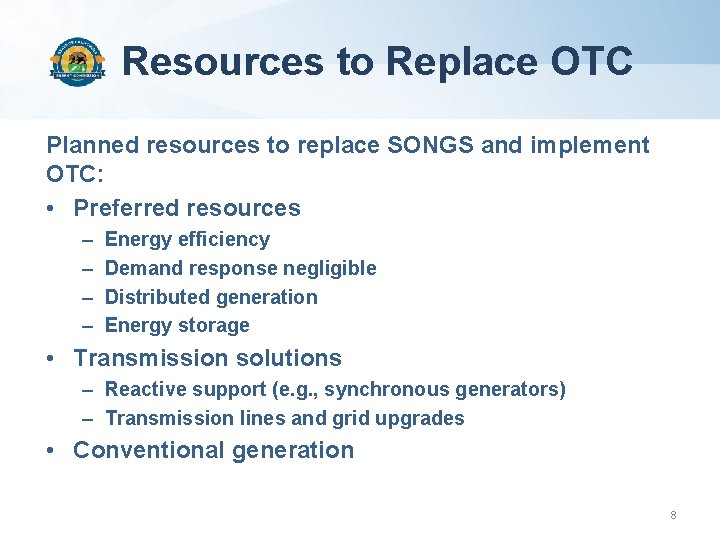 Resources to Replace OTC

Planned resources to replace SONGS and implement OTC:

• Preferred resources
  – Energy efficiency
  – Demand response negligible
  – Distributed generation
  – Energy storage
• Transmission solutions
  – Reactive support (e.g., synchronous generators)
  – Transmission lines and grid upgrades
• Conventional generation

8